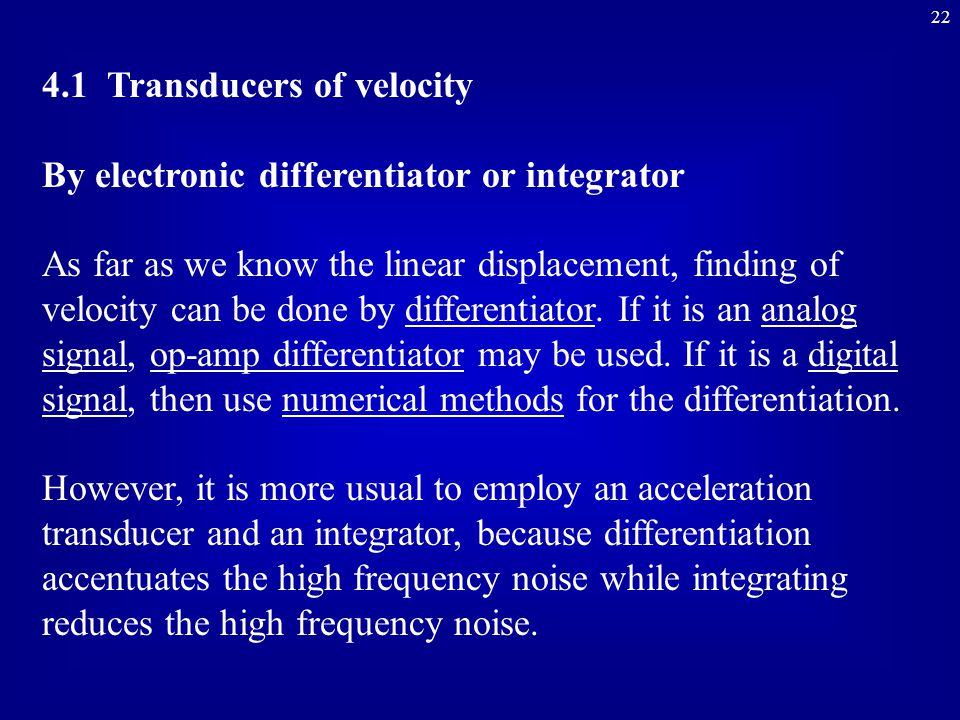 22

4.1 Transducers of velocity

By electronic differentiator or integrator

As far as we know the linear displacement, finding of velocity can be done by differentiator. If it is an analog signal, op-amp differentiator may be used. If it is a digital signal, then use numerical methods for the differentiation.

However, it is more usual to employ an acceleration transducer and an integrator, because differentiation accentuates the high frequency noise while integrating reduces the high frequency noise.